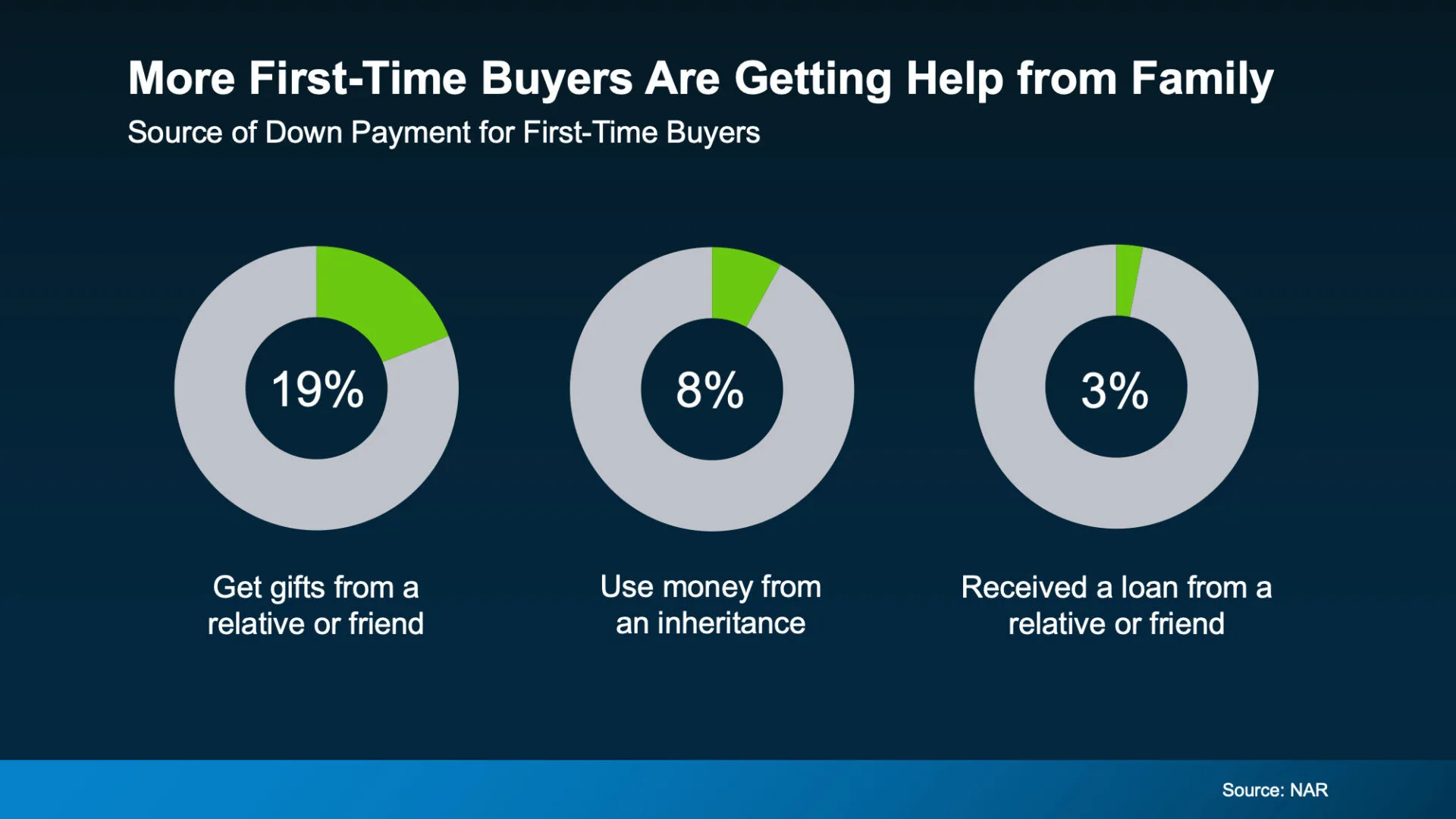 More First-Time Buyers Are Getting Help from Family

Source of Down Payment for First-Time Buyers

19%

Get gifts from a relative or friend

8%

Use money from an inheritance

3%

Received a loan from a relative or friend

Source: NAR